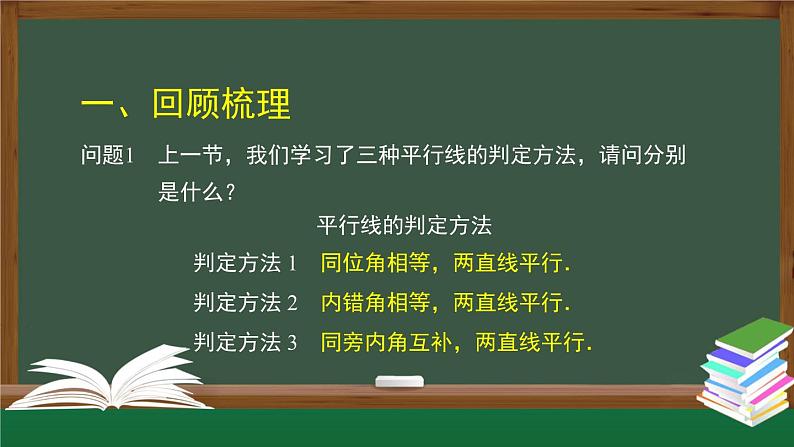 一、回顾梳理

问题1 上一节，我们学习了三种平行线的判定方法，请问分别是什么？

平行线的判定方法

判定方法 1 同位角相等，两直线平行.

判定方法 2 内错角相等，两直线平行.

判定方法 3 同旁内角互补，两直线平行.